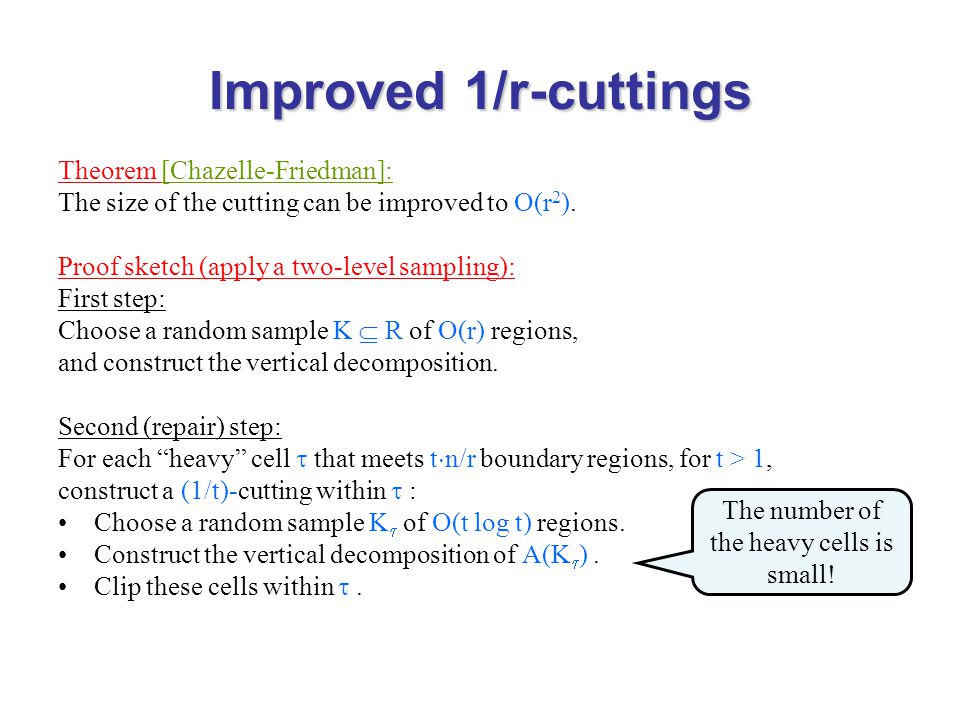 Improved 1/r-cuttings

Theorem [Chazelle-Friedman]:
The size of the cutting can be improved to $O(r^2)$.

Proof sketch (apply a two-level sampling):
First step:
Choose a random sample $K \subseteq R$ of $O(r)$ regions, and construct the vertical decomposition.

Second (repair) step:
For each “heavy” cell $\tau$ that meets $t \cdot n/r$ boundary regions, for $t > 1$, construct a $(1/t)$-cutting within $\tau$ :
• Choose a random sample $K_\tau$ of $O(t \log t)$ regions.
• Construct the vertical decomposition of $A(K_\tau)$ .
• Clip these cells within $\tau$ .

The number of the heavy cells is small!